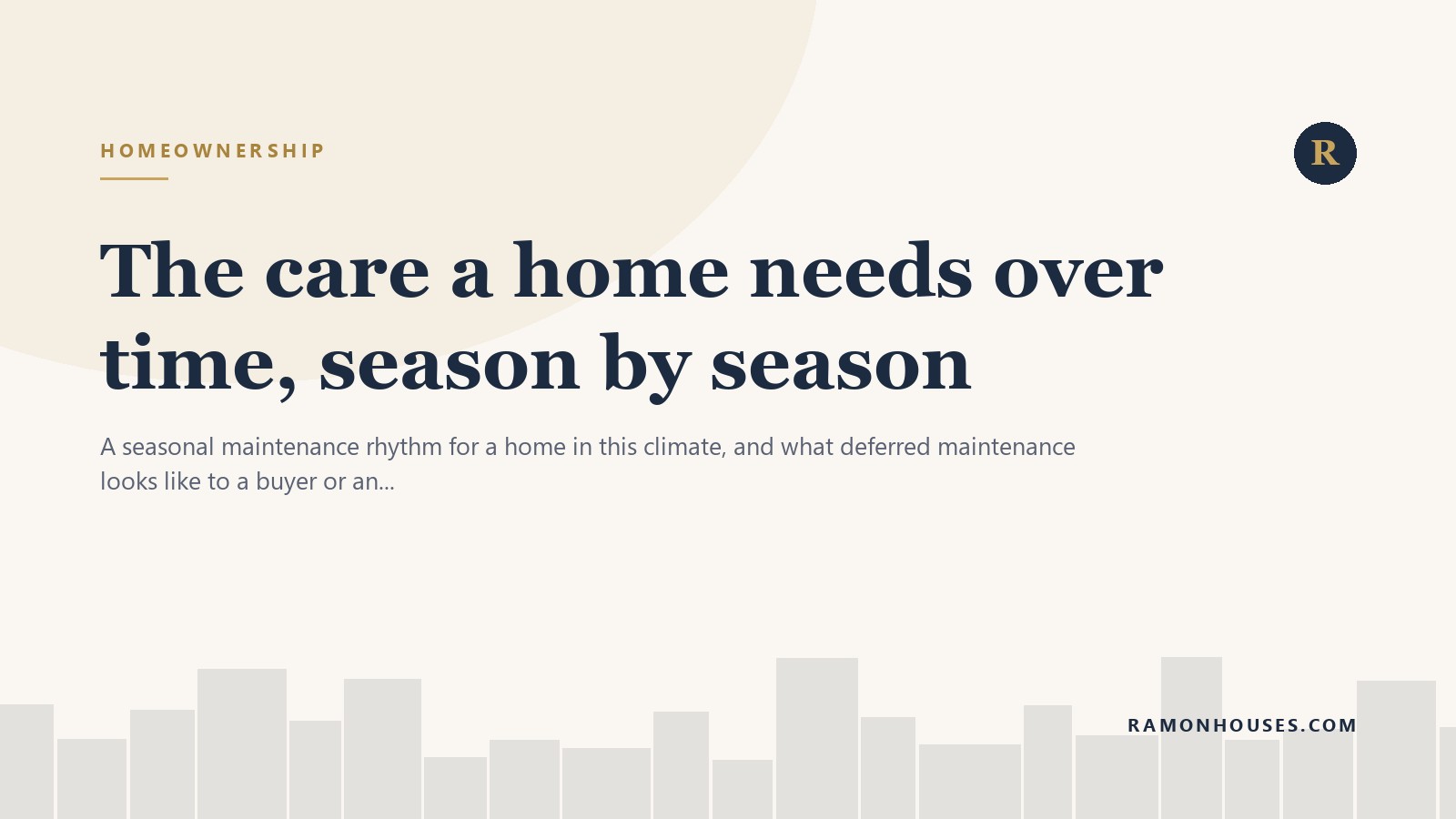 HOMEOWNERSHIP

R

The care a home needs over time, season by season

A seasonal maintenance rhythm for a home in this climate, and what deferred maintenance looks like to a buyer or an...

RAMONHOUSES.COM